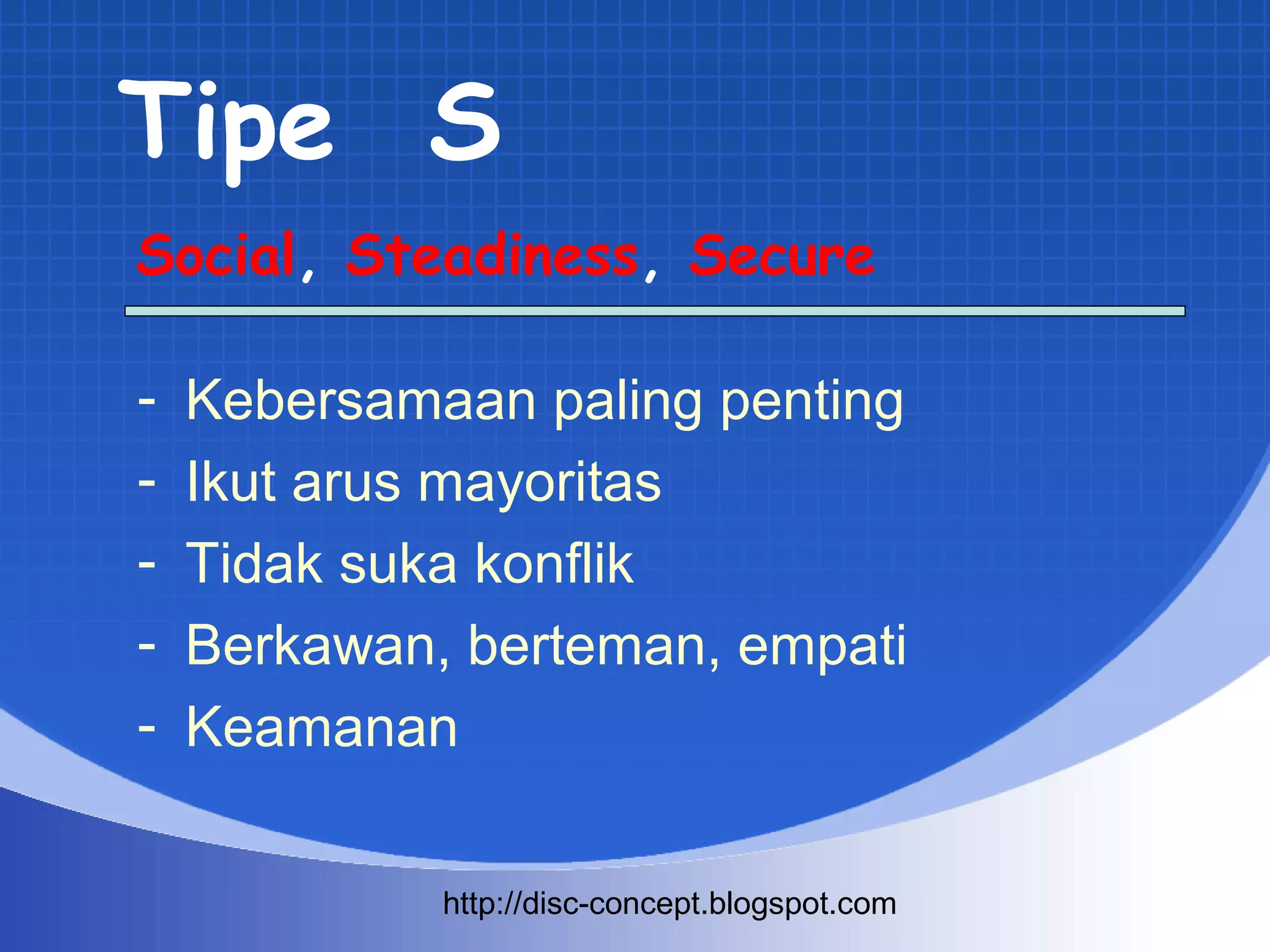 Tipe S

Social, Steadiness, Secure

- Kebersamaan paling penting
- Ikut arus mayoritas
- Tidak suka konflik
- Berkawan, berteman, empati
- Keamanan

http://disc-concept.blogspot.com